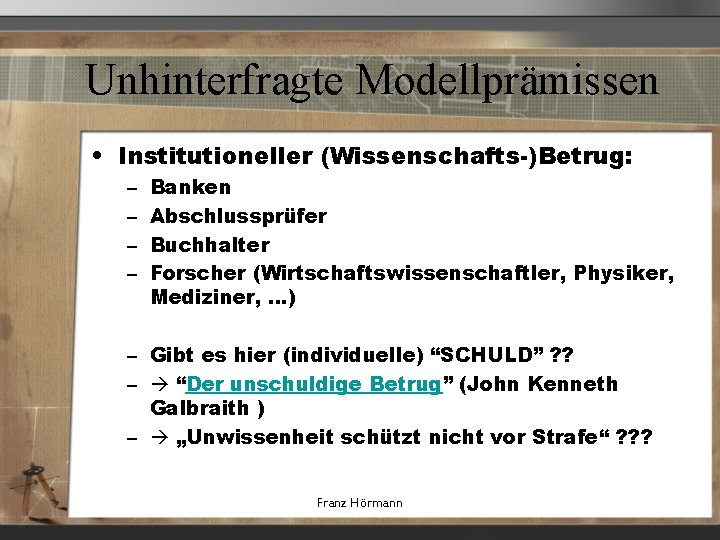 Unhinterfragte Modellprämissen

• Institutioneller (Wissenschafts-)Betrug:
– Banken
– Abschlussprüfer
– Buchhalter
– Forscher (Wirtschaftswissenschaftler, Physiker, Mediziner, ...)

– Gibt es hier (individuelle) “SCHULD” ??
– → “Der unschuldige Betrug” (John Kenneth Galbraith )
– → „Unwissenheit schützt nicht vor Strafe“ ???

Franz Hörmann